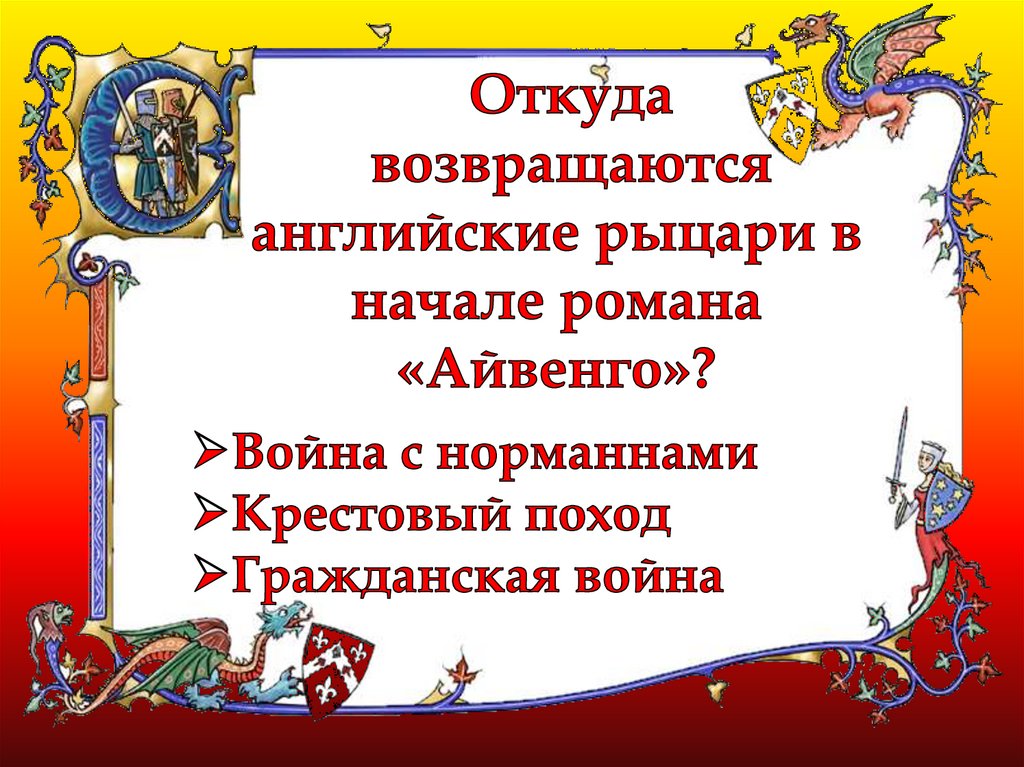 Откуда возвращаются английские рыцари в начале романа «Айвенго»?

➢Война с норманнами
➢Крестовый поход
➢Гражданская война